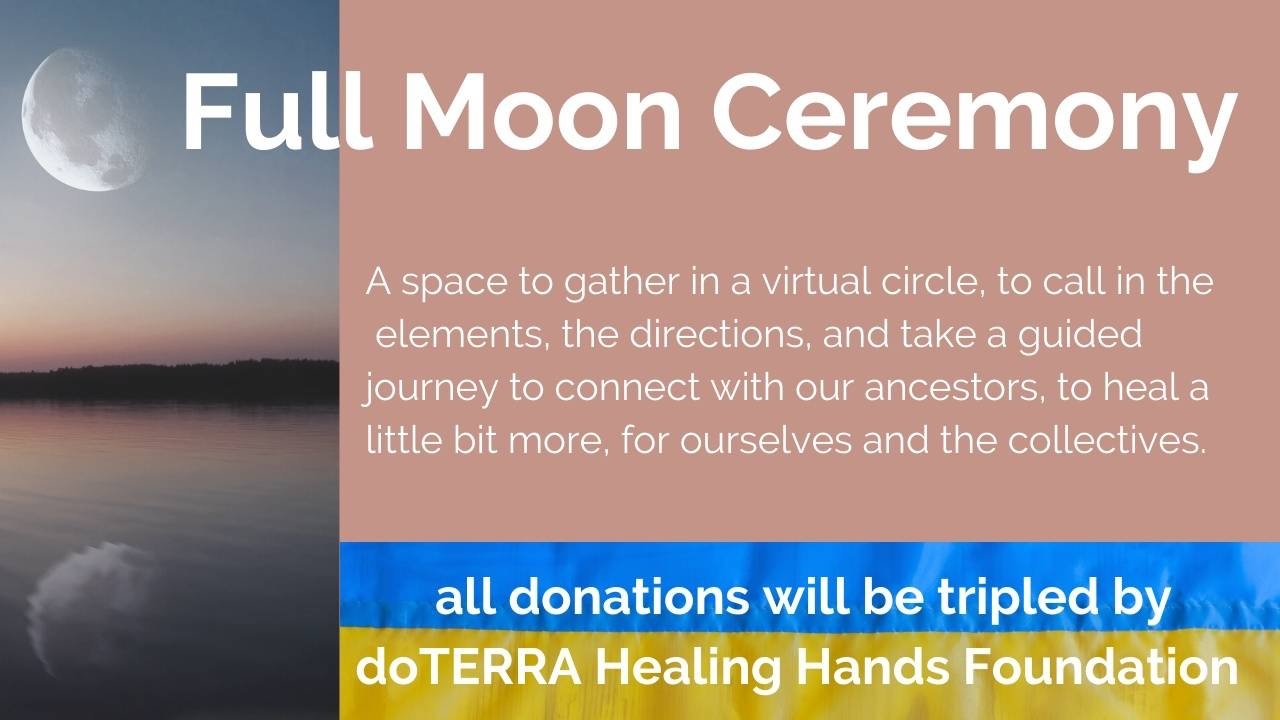 Full Moon Ceremony

A space to gather in a virtual circle, to call in the elements, the directions, and take a guided journey to connect with our ancestors, to heal a little bit more, for ourselves and the collectives.

all donations will be tripled by doTERRA Healing Hands Foundation